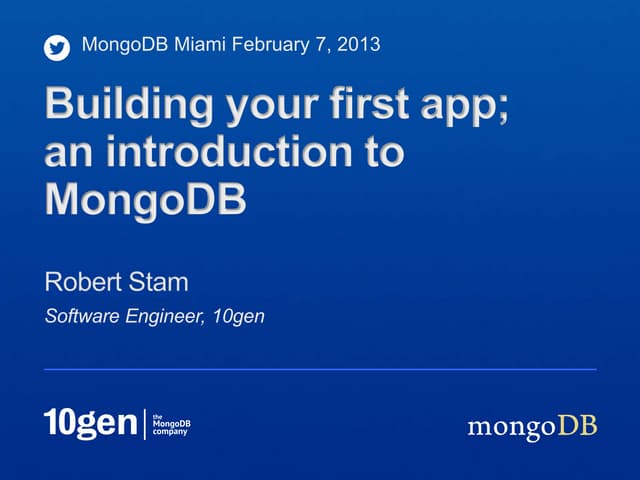 MongoDB Miami February 7, 2013

Building your first app; an introduction to MongoDB

Robert Stam

Software Engineer, 10gen

10gen the MongoDB company

mongoDB